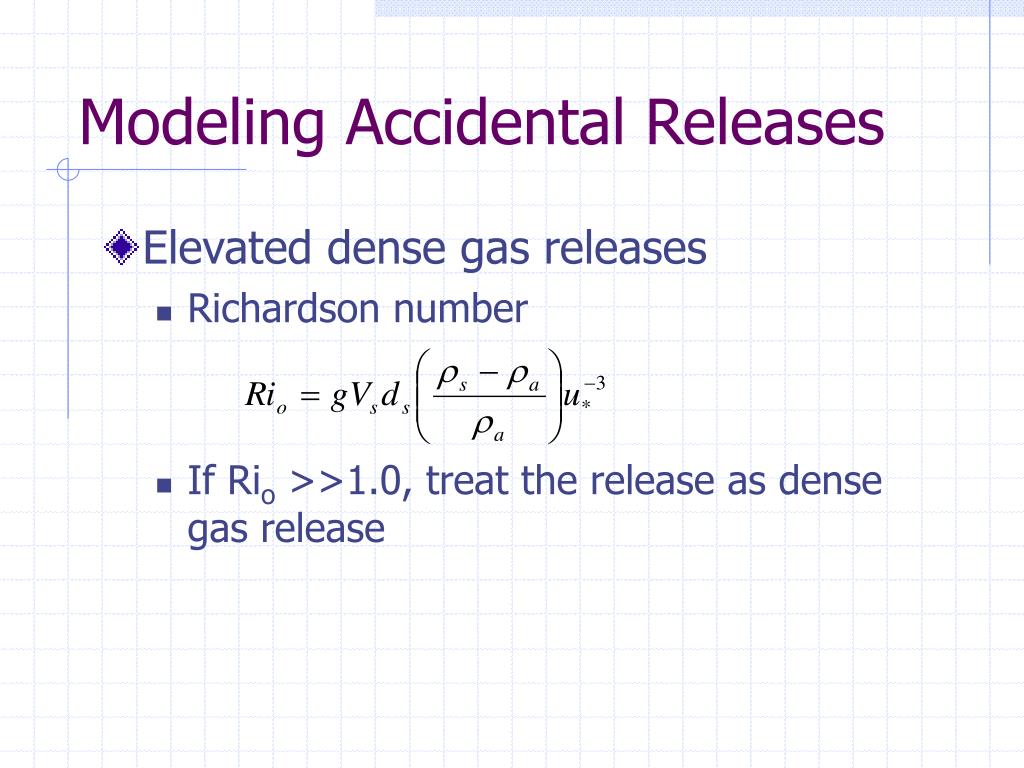 Modeling Accidental Releases

Elevated dense gas releases

Richardson number

$Ri_o = gV_s d_s \left( \frac{\rho_s - \rho_a}{\rho_a} \right) u_*^{-3}$

If $Ri_o$ >>1.0, treat the release as dense gas release